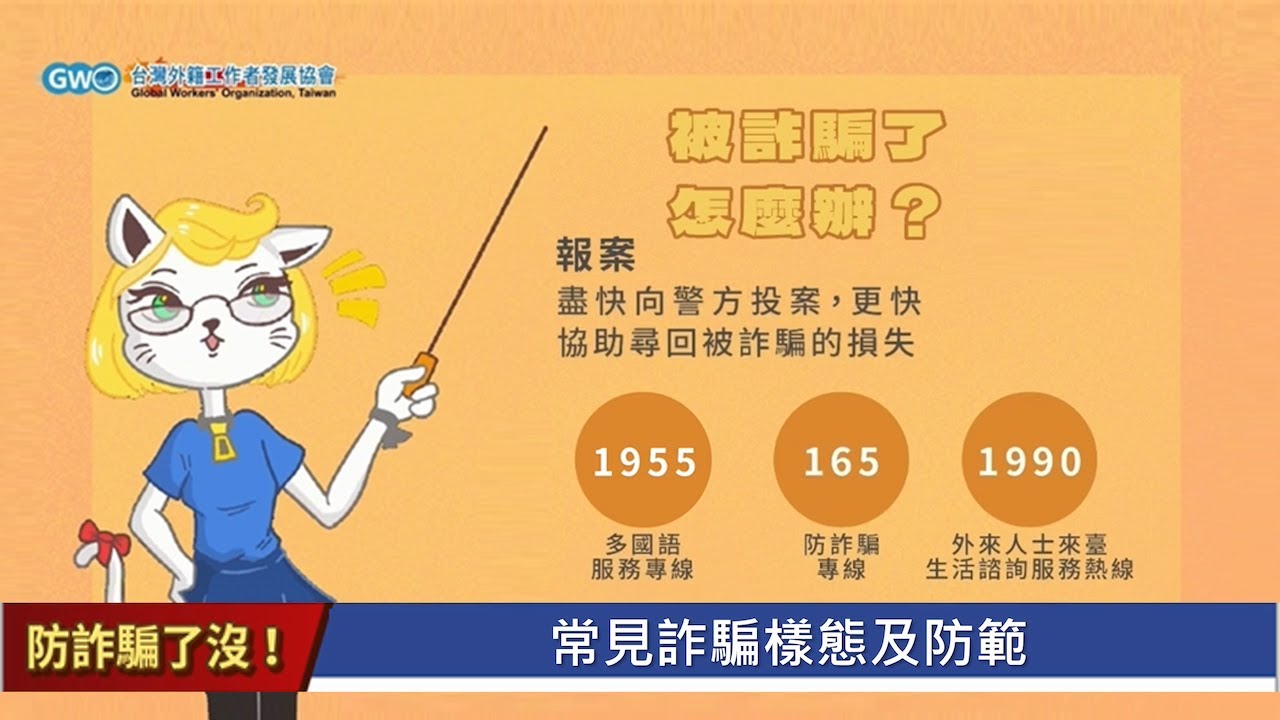 GWO 台灣外籍工作者發展協會
Global Workers' Organization, Taiwan

被詐騙了
怎麼辦？

報案
盡快向警方投案，更快協助尋回被詐騙的損失

1955
多國語
服務專線

165
防詐騙
專線

1990
外來人士來臺
生活諮詢服務熱線

防詐騙了沒！

常見詐騙樣態及防範